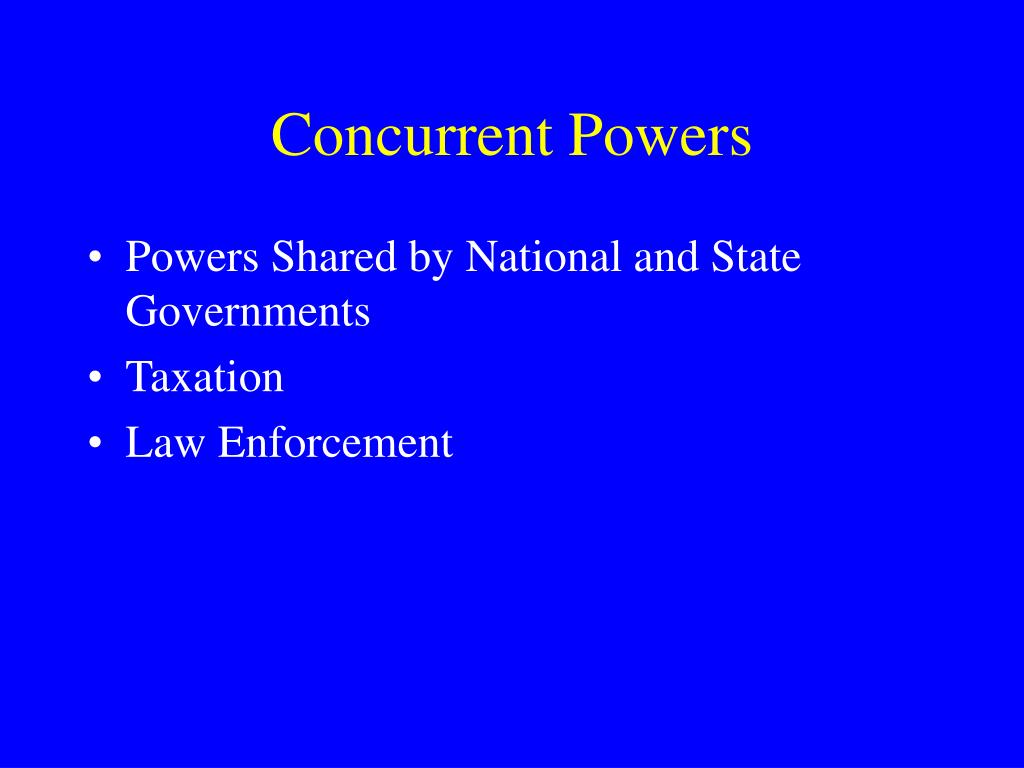 Concurrent Powers

• Powers Shared by National and State Governments
• Taxation
• Law Enforcement